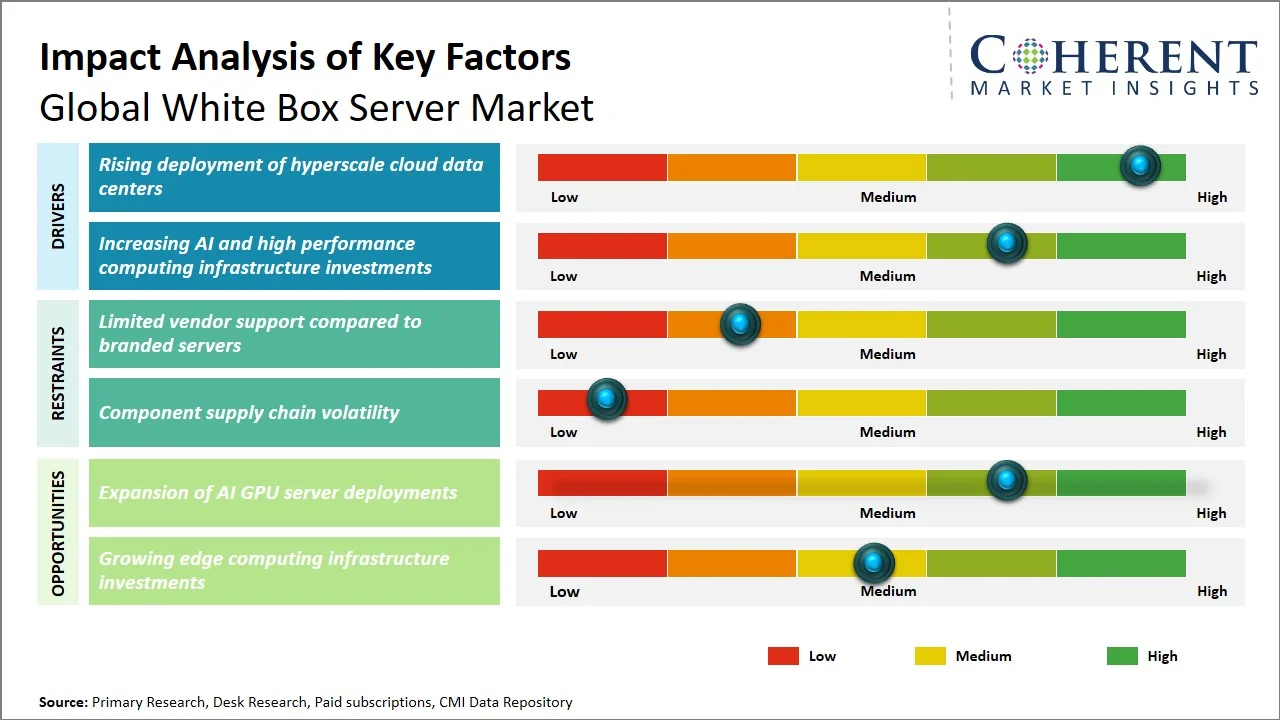 Impact Analysis of Key Factors
Global White Box Server Market

COHERENT
MARKET INSIGHTS

DRIVERS

Rising deployment of hyperscale cloud data centers

Low Medium High

Increasing AI and high performance computing infrastructure investments

Low Medium High

RESTRAINTS

Limited vendor support compared to branded servers

Low Medium High

Component supply chain volatility

Low Medium High

OPPORTUNITIES

Expansion of AI GPU server deployments

Low Medium High

Growing edge computing infrastructure investments

Low Medium High

Low Medium High

Source: Primary Research, Desk Research, Paid subscriptions, CMI Data Repository